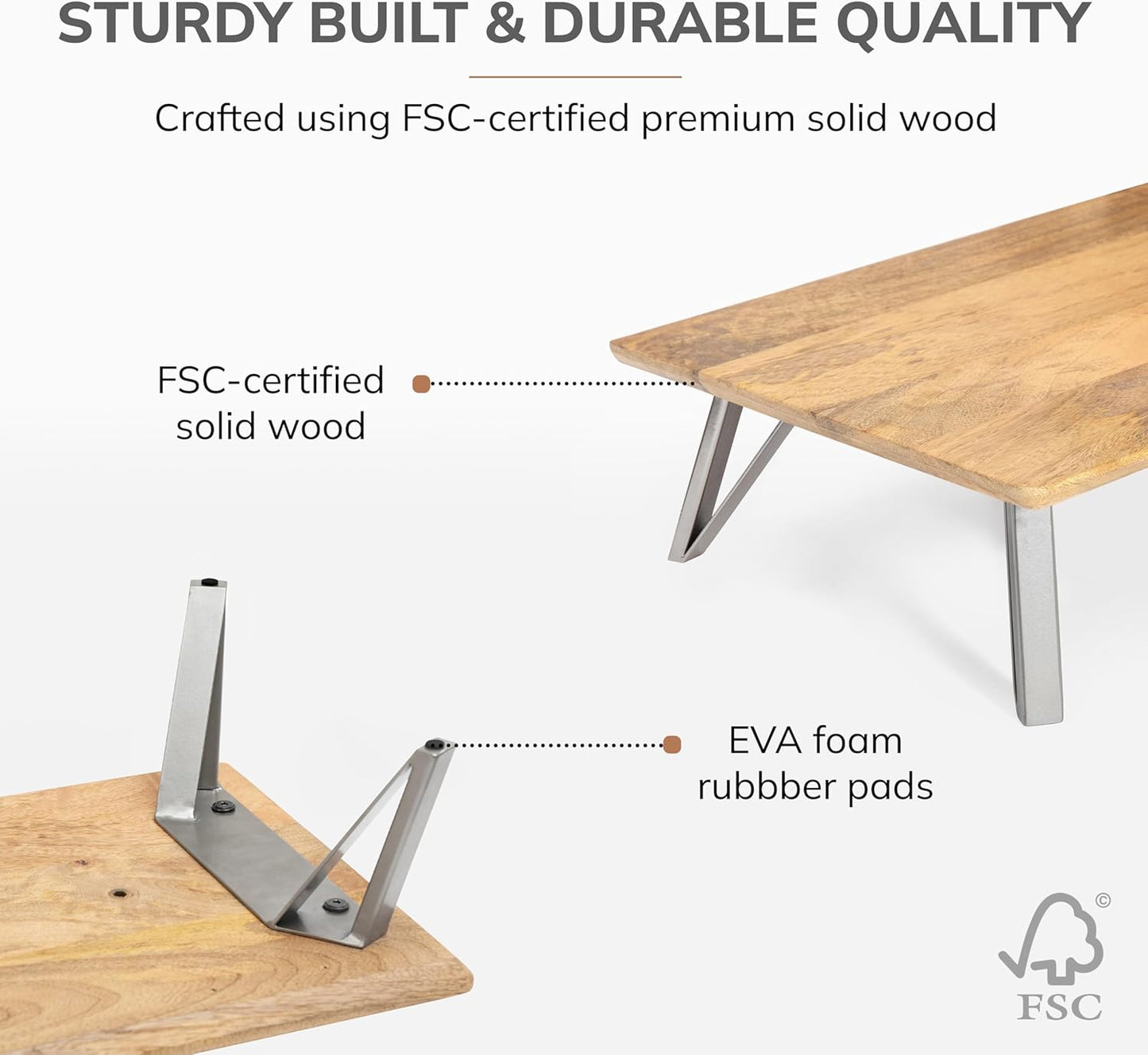 STURDY BUILT & DURABLE QUALITY

Crafted using FSC-certified premium solid wood

FSC-certified solid wood

EVA foam rubbber pads

©

FSC